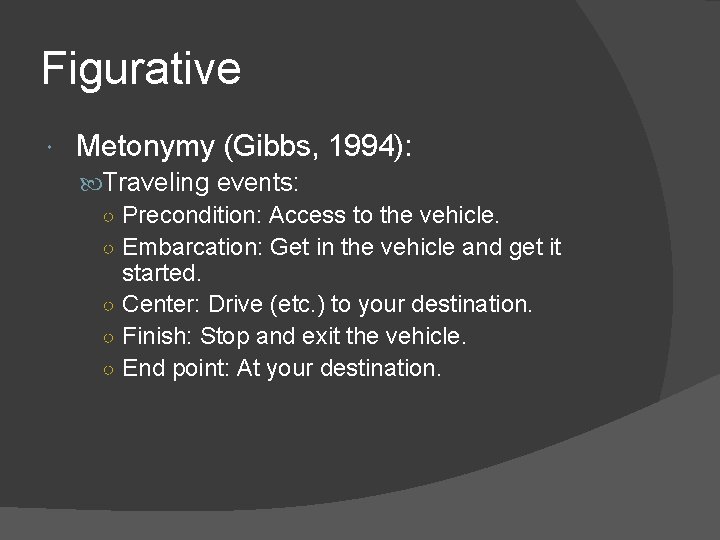 Figurative

Metonymy (Gibbs, 1994):

Traveling events:

Precondition: Access to the vehicle.

Embarcation: Get in the vehicle and get it started.

Center: Drive (etc.) to your destination.

Finish: Stop and exit the vehicle.

End point: At your destination.